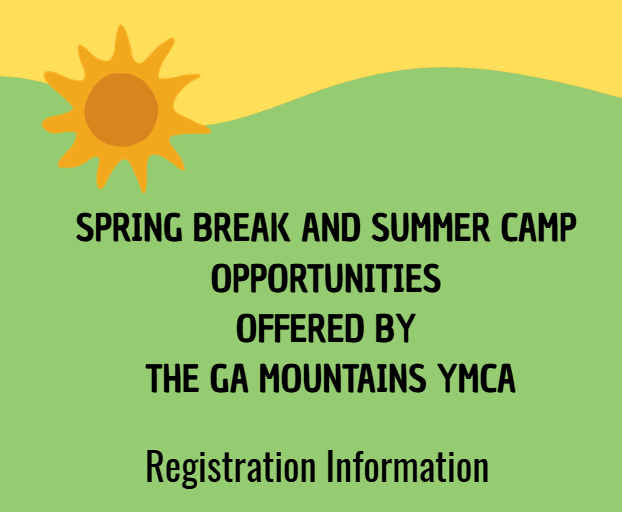 SPRING BREAK AND SUMMER CAMP OPPORTUNITIES OFFERED BY THE GA MOUNTAINS YMCA

Registration Information